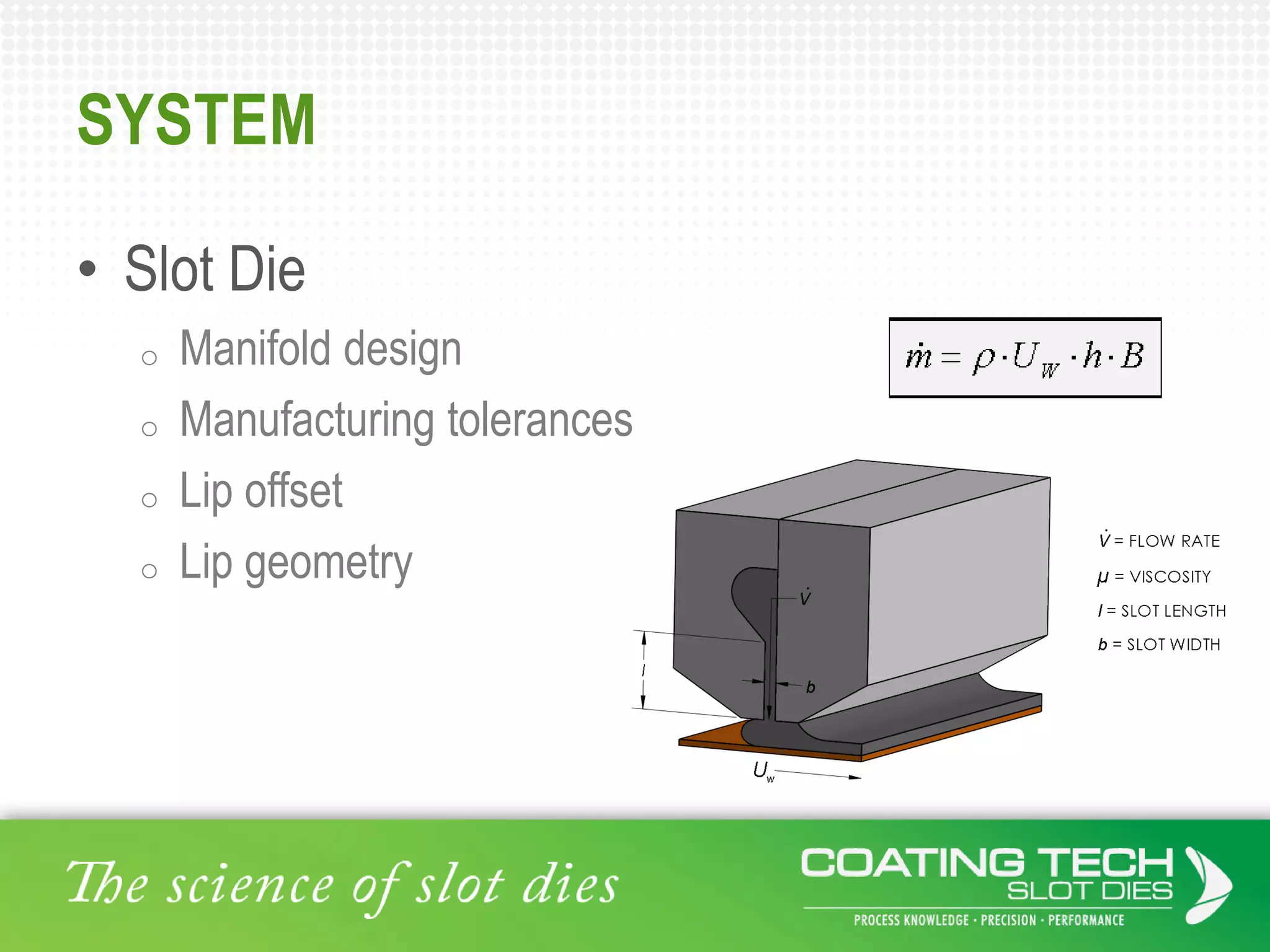 SYSTEM

• Slot Die

○ Manifold design

○ Manufacturing tolerances

○ Lip offset

○ Lip geometry

$\dot{m} = \rho \cdot U_W \cdot h \cdot B$

$\dot{V}$

$l$

$b$

$U_w$

$\dot{V}$ = FLOW RATE

$\mu$ = VISCOSITY

$l$ = SLOT LENGTH

$b$ = SLOT WIDTH

The science of slot dies

COATING TECH SLOT DIES

PROCESS KNOWLEDGE · PRECISION · PERFORMANCE